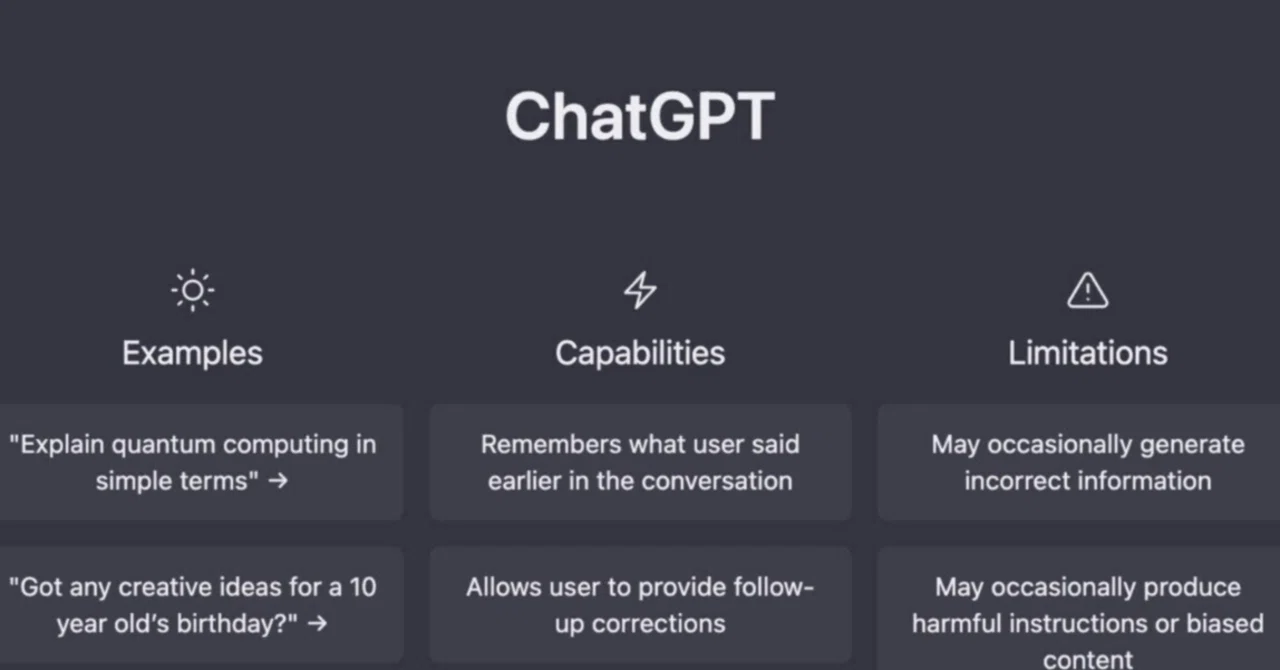 ChatGPT

Examples

"Explain quantum computing in simple terms" →

"Got any creative ideas for a 10 year old's birthday?" →

Capabilities

Remembers what user said earlier in the conversation

Allows user to provide follow-up corrections

Limitations

May occasionally generate incorrect information

May occasionally produce harmful instructions or biased content